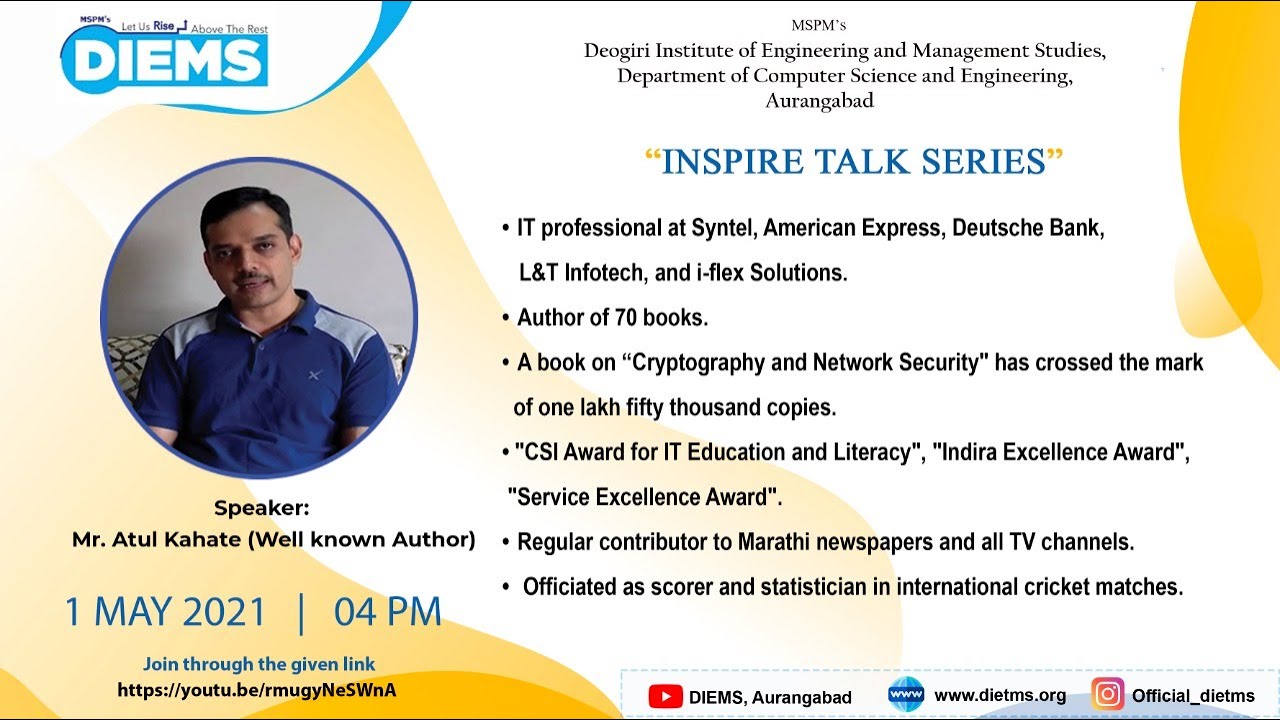 MSPM's
Let Us Rise Above The Rest
DIEMS

MSPM's
Deogiri Institute of Engineering and Management Studies,
Department of Computer Science and Engineering,
Aurangabad

"INSPIRE TALK SERIES"

• IT professional at Syntel, American Express, Deutsche Bank, L&T Infotech, and i-flex Solutions.
• Author of 70 books.
• A book on "Cryptography and Network Security" has crossed the mark of one lakh fifty thousand copies.
• "CSI Award for IT Education and Literacy", "Indira Excellence Award", "Service Excellence Award".
• Regular contributor to Marathi newspapers and all TV channels.
• Officiated as scorer and statistician in international cricket matches.

Speaker:
Mr. Atul Kahate (Well known Author)

1 MAY 2021 | 04 PM

Join through the given link
https://youtu.be/rmugyNeSWnA

DIEMS, Aurangabad
www
www.dietms.org
Official_dietms